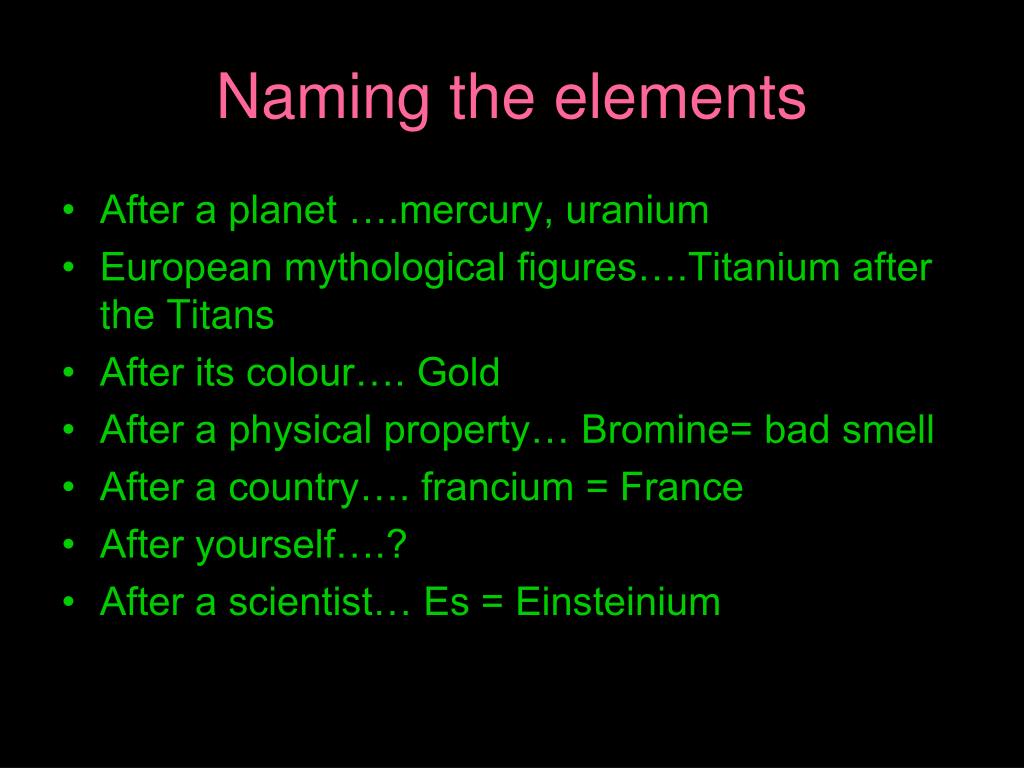 Naming the elements

• After a planet ….mercury, uranium
• European mythological figures….Titanium after the Titans
• After its colour…. Gold
• After a physical property… Bromine= bad smell
• After a country…. francium = France
• After yourself….?
• After a scientist… Es = Einsteinium